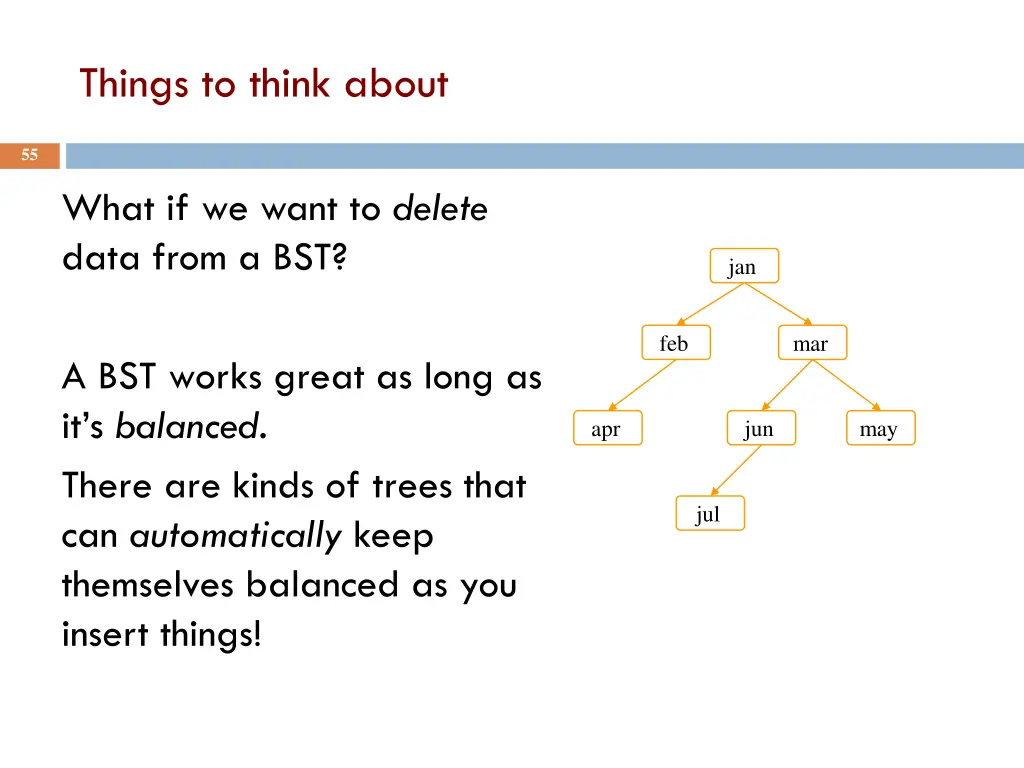 Things to think about

55

What if we want to delete data from a BST?

A BST works great as long as it's balanced.

There are kinds of trees that can automatically keep themselves balanced as you insert things!

jan

feb

mar

apr

jun

may

jul